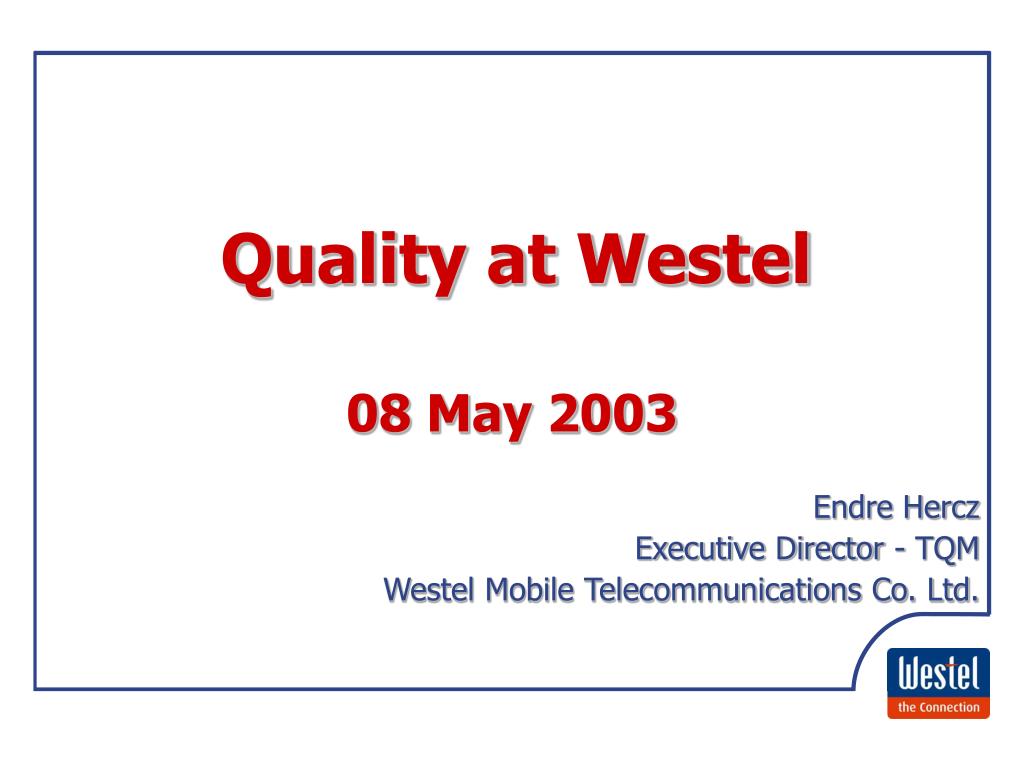 Quality at Westel

08 May 2003

Endre Hercz
Executive Director - TQM
Westel Mobile Telecommunications Co. Ltd.

Westel
the Connection